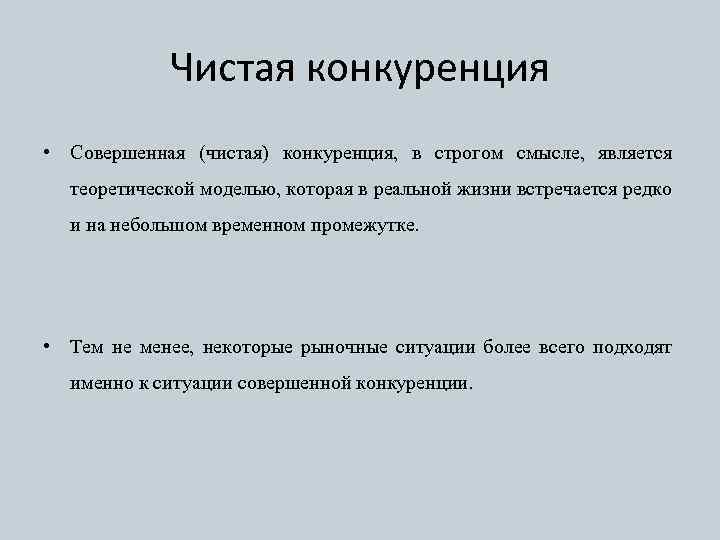 Чистая конкуренция

• Совершенная (чистая) конкуренция, в строгом смысле, является теоретической моделью, которая в реальной жизни встречается редко и на небольшом временном промежутке.

• Тем не менее, некоторые рыночные ситуации более всего подходят именно к ситуации совершенной конкуренции.